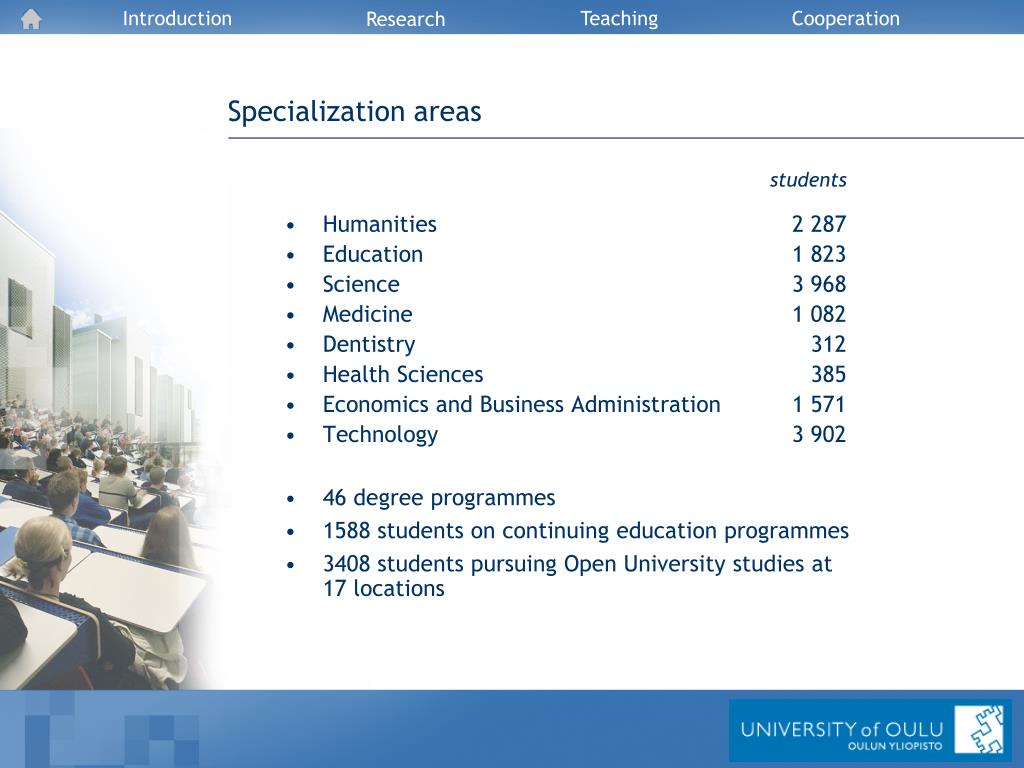 Introduction Research Teaching Cooperation

Specialization areas

| | students |
|---|---|
| • Humanities | 2 287 |
| • Education | 1 823 |
| • Science | 3 968 |
| • Medicine | 1 082 |
| • Dentistry | 312 |
| • Health Sciences | 385 |
| • Economics and Business Administration | 1 571 |
| • Technology | 3 902 |

• 46 degree programmes
• 1588 students on continuing education programmes
• 3408 students pursuing Open University studies at 17 locations

UNIVERSITY of OULU
OULUN YLIOPISTO